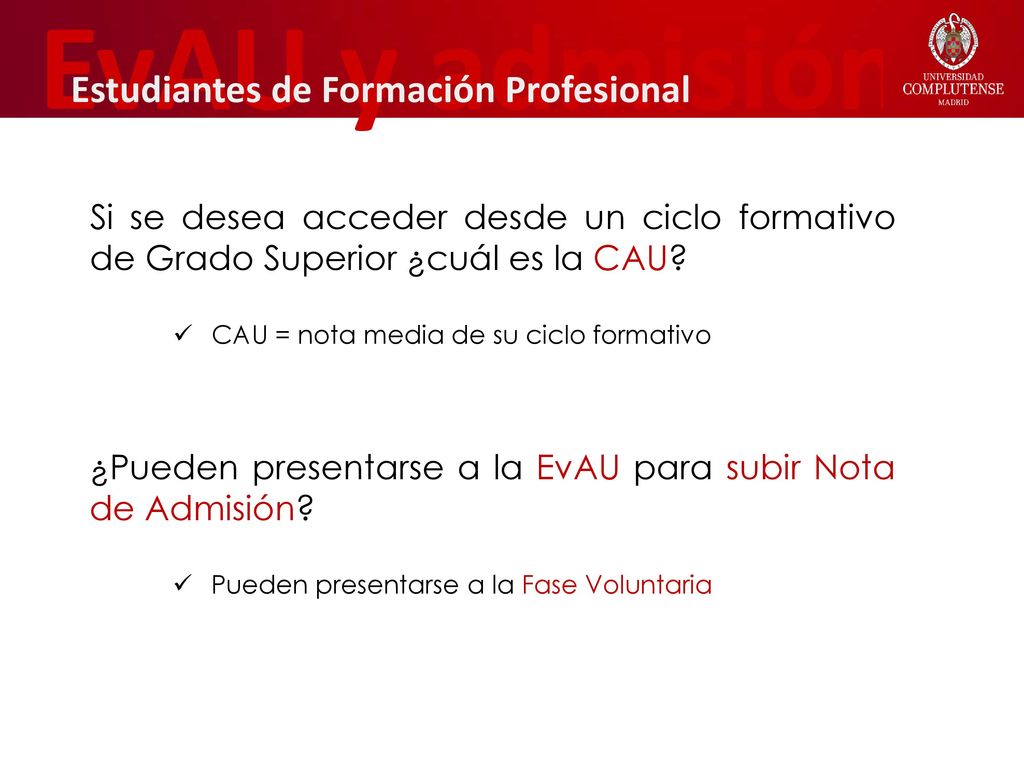 EvAU y admisión

Estudiantes de Formación Profesional

UNIVERSIDAD COMPLUTENSE MADRID

Si se desea acceder desde un ciclo formativo de Grado Superior ¿cuál es la CAU?

✓ CAU = nota media de su ciclo formativo

¿Pueden presentarse a la EvAU para subir Nota de Admisión?

✓ Pueden presentarse a la Fase Voluntaria